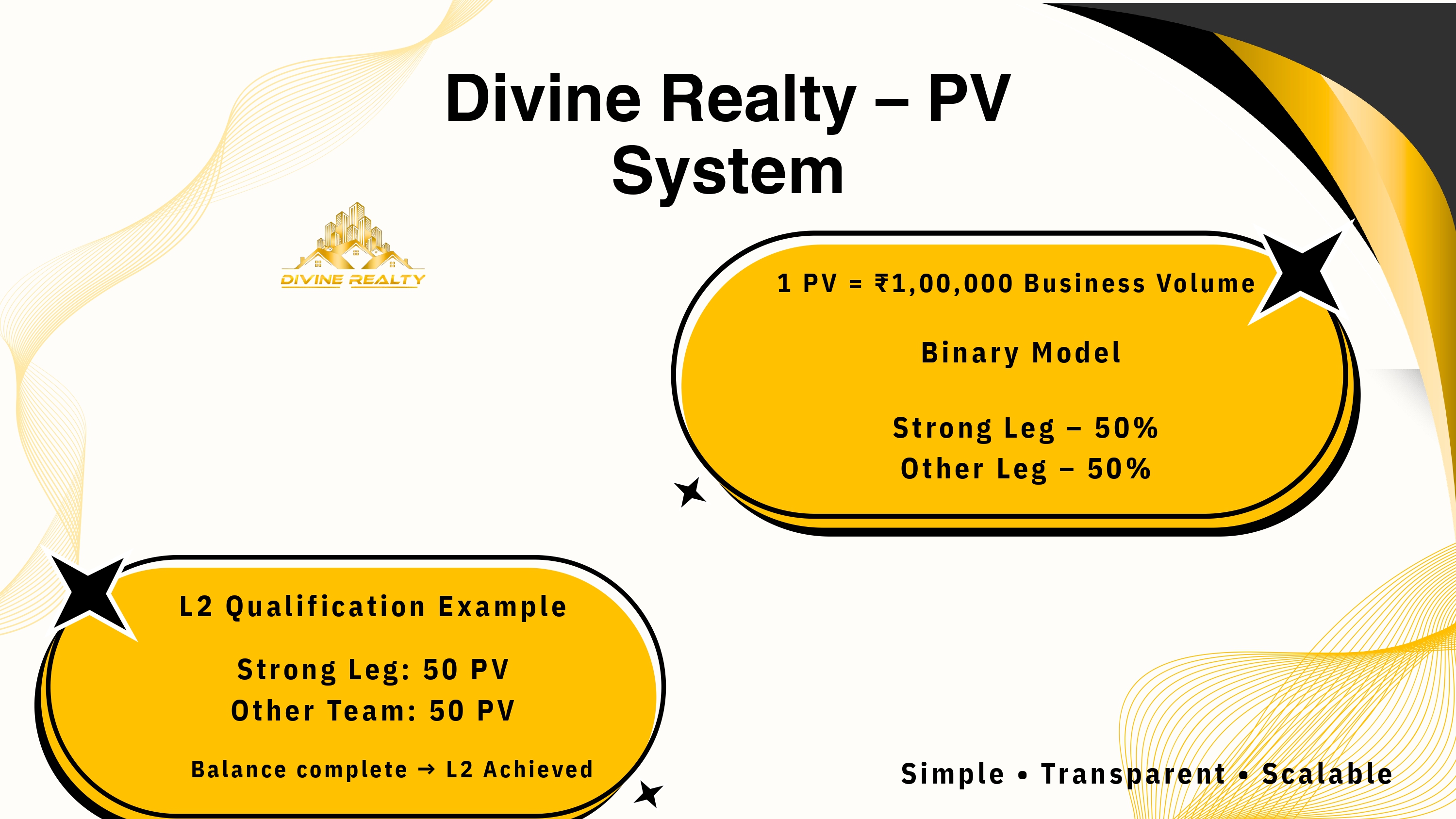 Divine Realty – PV System

DIVINE REALTY

1 PV = ₹1,00,000 Business Volume

Binary Model

Strong Leg – 50%
Other Leg – 50%

L2 Qualification Example

Strong Leg: 50 PV
Other Team: 50 PV

Balance complete → L2 Achieved

Simple • Transparent • Scalable